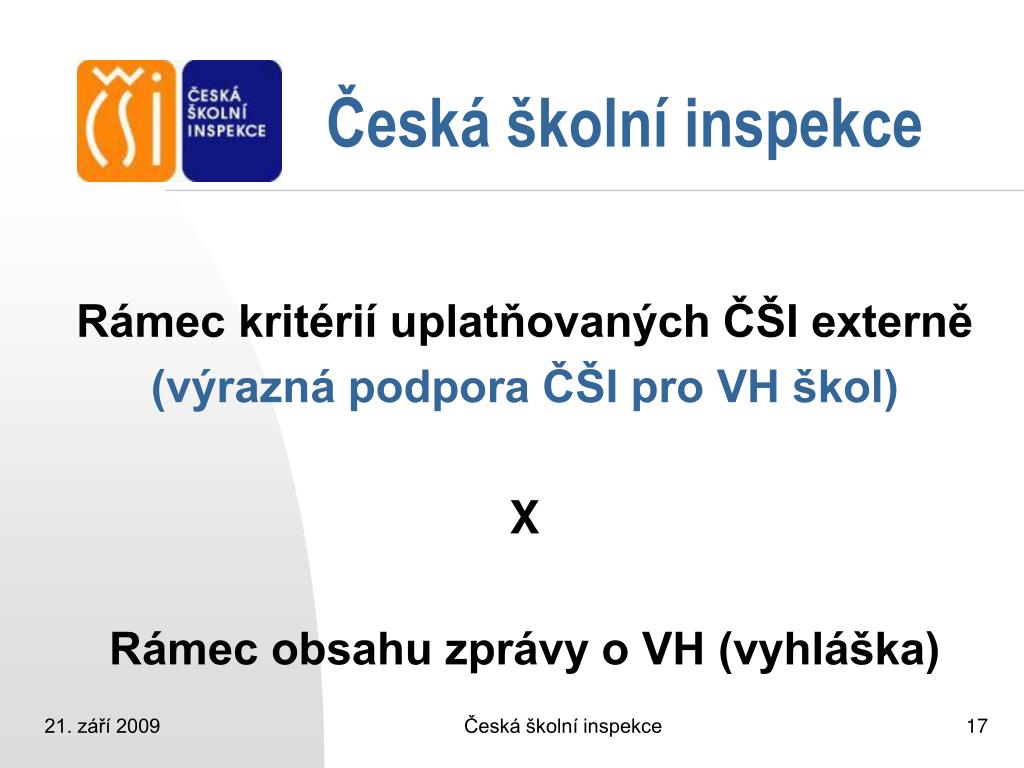 ČŠI
ČESKÁ ŠKOLNÍ INSPEKCE

Česká školní inspekce

Rámec kritérií uplatňovaných ČŠI externě
(výrazná podpora ČŠI pro VH škol)

X

Rámec obsahu zprávy o VH (vyhláška)

21. září 2009
Česká školní inspekce
17